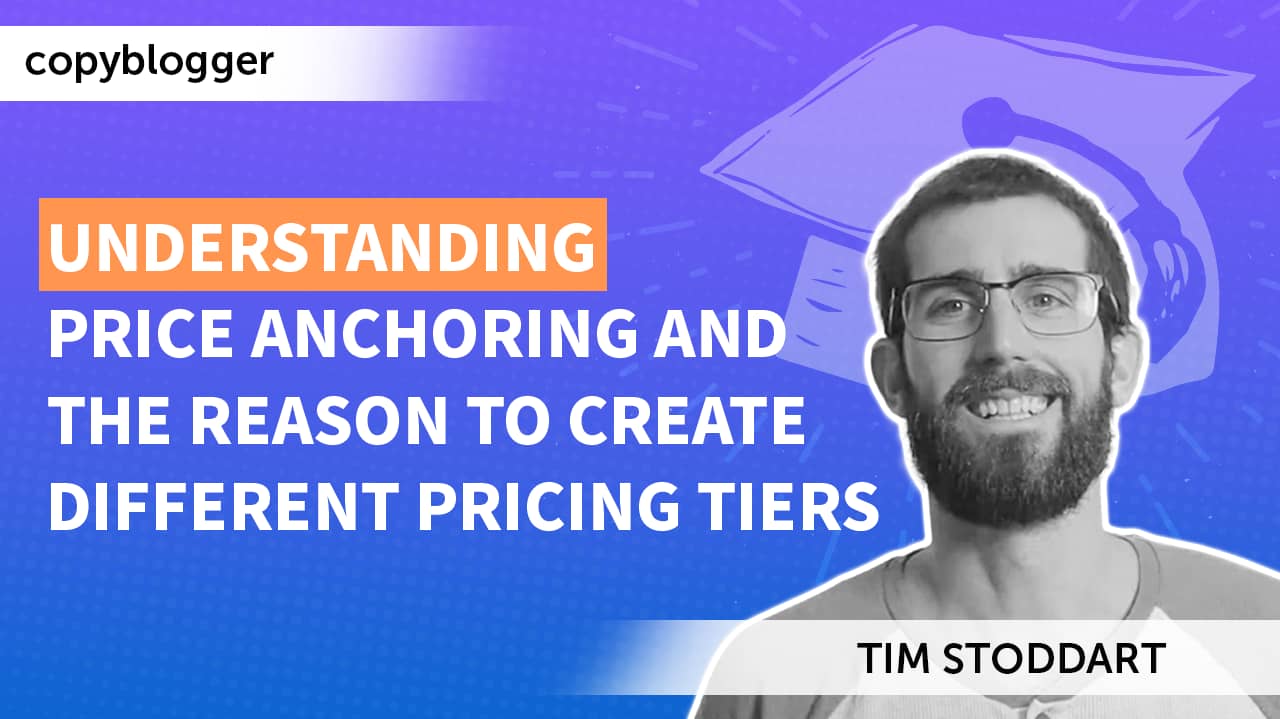 copyblogger

UNDERSTANDING PRICE ANCHORING AND THE REASON TO CREATE DIFFERENT PRICING TIERS

TIM STODDART